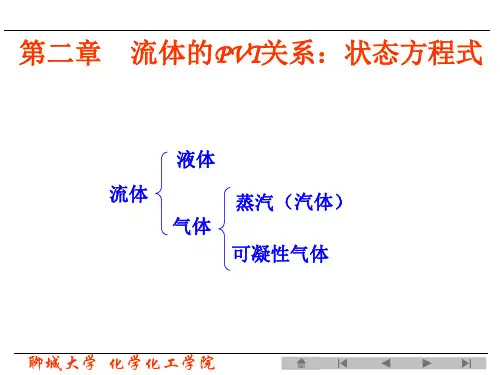 第二章　流体的PVT关系：状态方程式

流体

液体

气体

蒸汽（汽体）

可凝性气体

聊城大学　化学化工学院